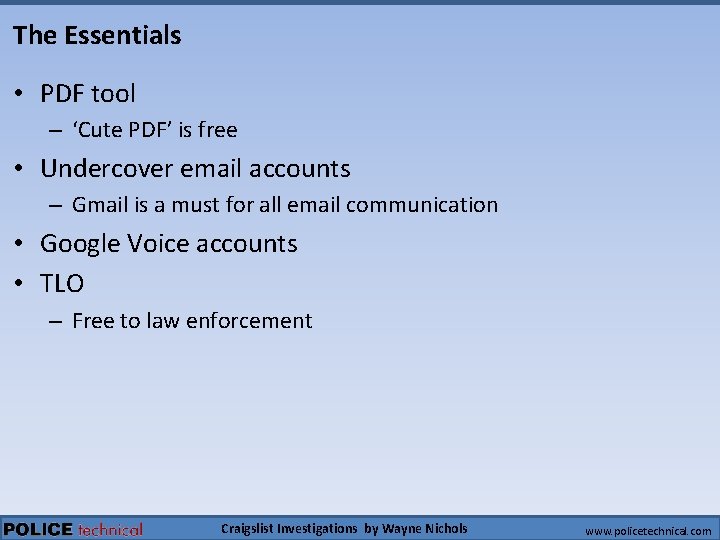 The Essentials

• PDF tool
– 'Cute PDF' is free
• Undercover email accounts
– Gmail is a must for all email communication
• Google Voice accounts
• TLO
– Free to law enforcement

POLICE technical Craigslist Investigations by Wayne Nichols www.policetechnical.com